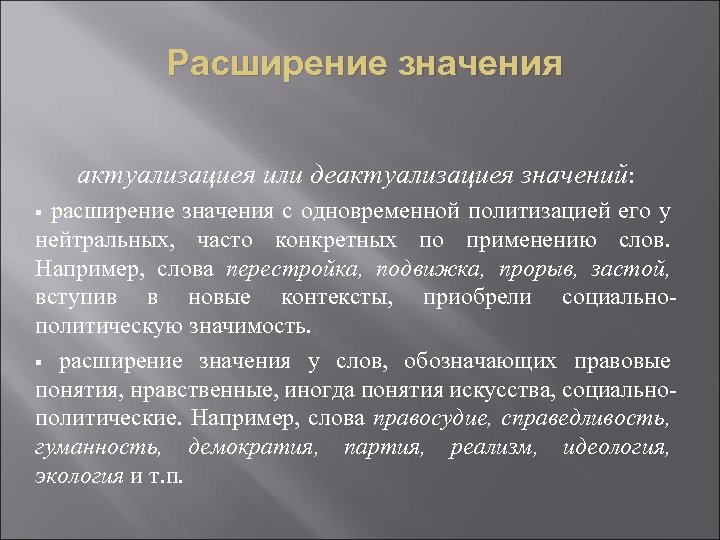 Расширение значения

актуализацией или деактуализацией значений:

▪ расширение значения с одновременной политизацией его у нейтральных, часто конкретных по применению слов. Например, слова перестройка, подвижка, прорыв, застой, вступив в новые контексты, приобрели социально-политическую значимость.

▪ расширение значения у слов, обозначающих правовые понятия, нравственные, иногда понятия искусства, социально-политические. Например, слова правосудие, справедливость, гуманность, демократия, партия, реализм, идеология, экология и т.п.